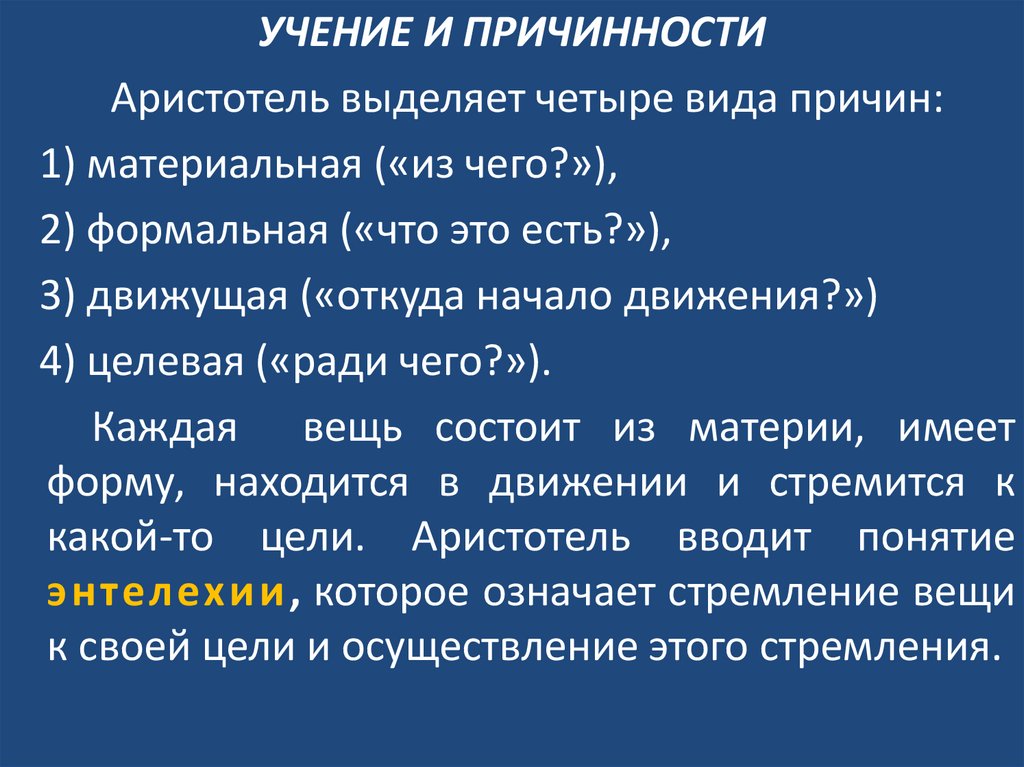 УЧЕНИЕ И ПРИЧИННОСТИ

Аристотель выделяет четыре вида причин:

1) материальная («из чего?»),

2) формальная («что это есть?»),

3) движущая («откуда начало движения?»)

4) целевая («ради чего?»).

Каждая вещь состоит из материи, имеет форму, находится в движении и стремится к какой-то цели. Аристотель вводит понятие энтелехии, которое означает стремление вещи к своей цели и осуществление этого стремления.